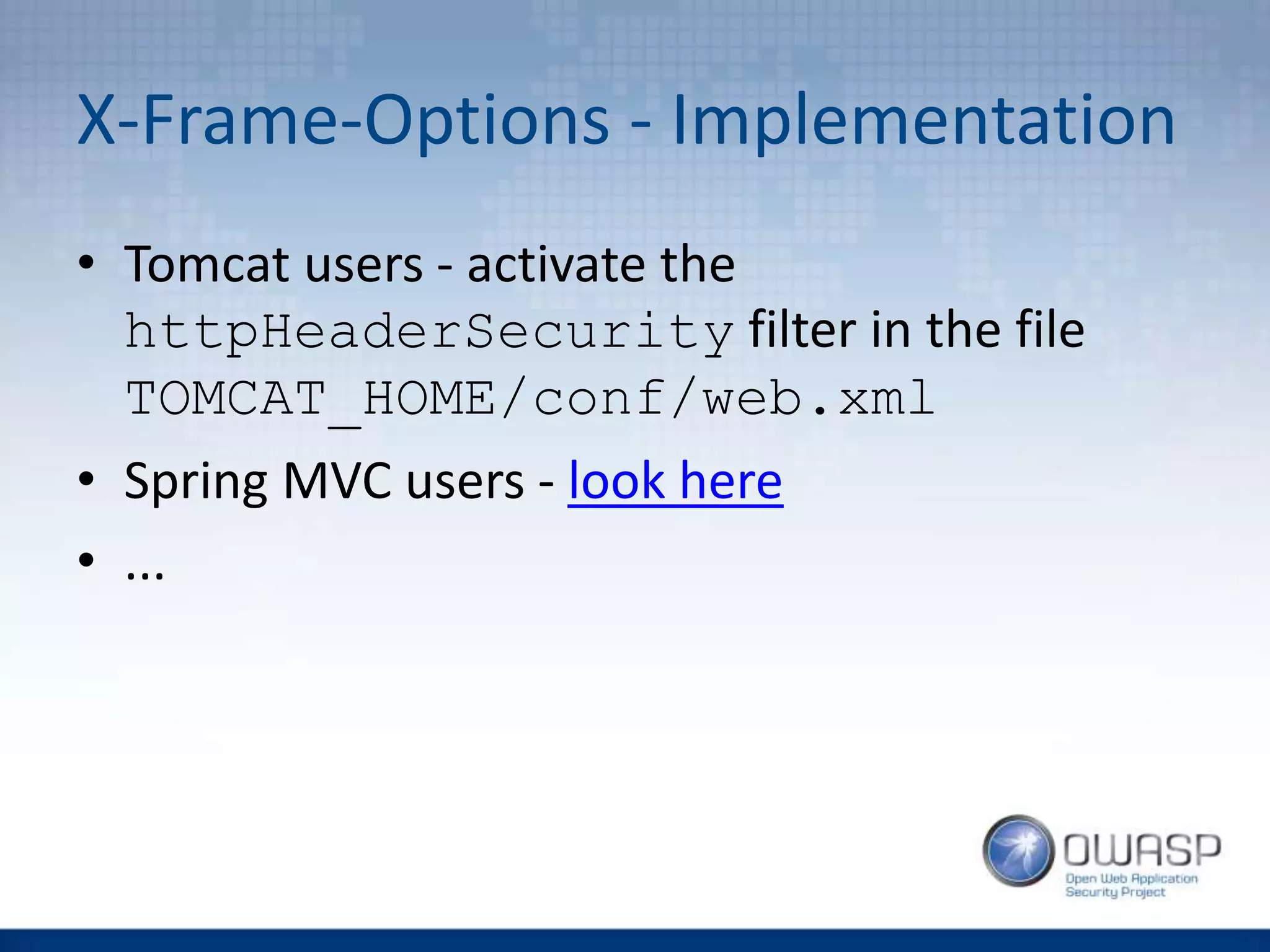 X-Frame-Options - Implementation

• Tomcat users - activate the httpHeaderSecurity filter in the file TOMCAT_HOME/conf/web.xml
• Spring MVC users - look here
• ...

OWASP
Open Web Application Security Project